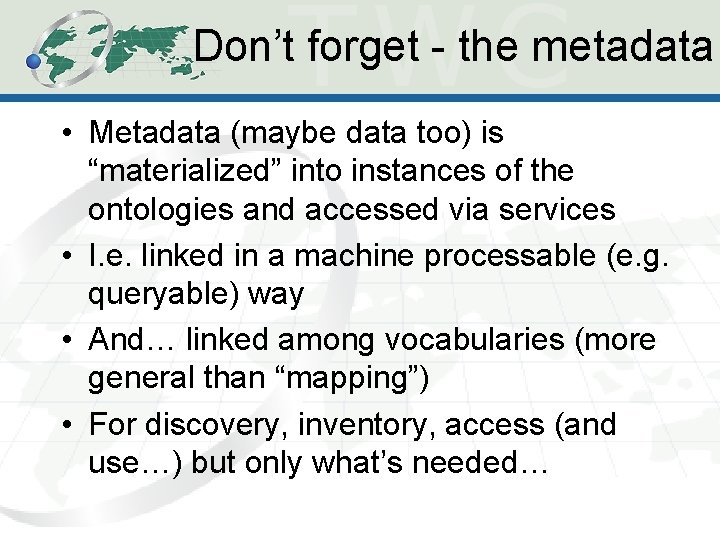 TWC

Don’t forget - the metadata

• Metadata (maybe data too) is “materialized” into instances of the ontologies and accessed via services
• I.e. linked in a machine processable (e.g. queryable) way
• And… linked among vocabularies (more general than “mapping”)
• For discovery, inventory, access (and use…) but only what’s needed…